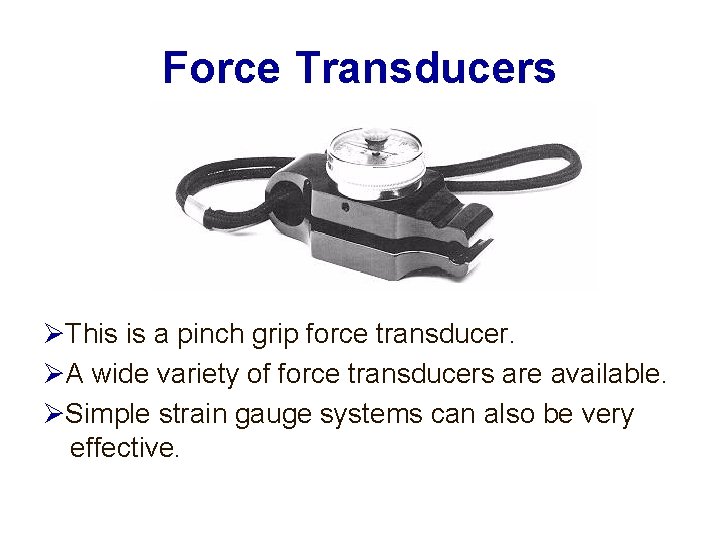 Force Transducers

➢This is a pinch grip force transducer.

➢A wide variety of force transducers are available.

➢Simple strain gauge systems can also be very effective.